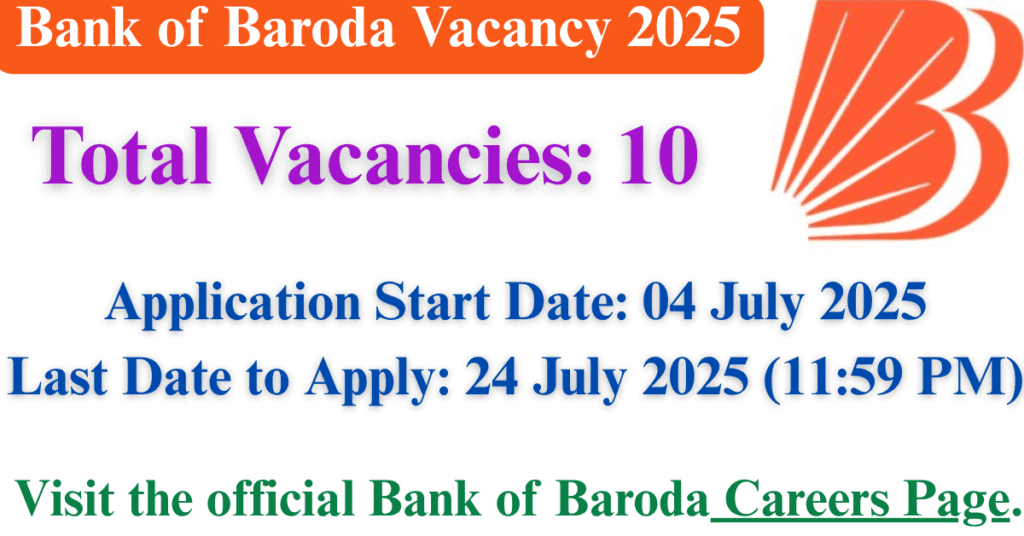 Bank of Baroda Vacancy 2025

Total Vacancies: 10

Application Start Date: 04 July 2025
Last Date to Apply: 24 July 2025 (11:59 PM)

Visit the official Bank of Baroda Careers Page.